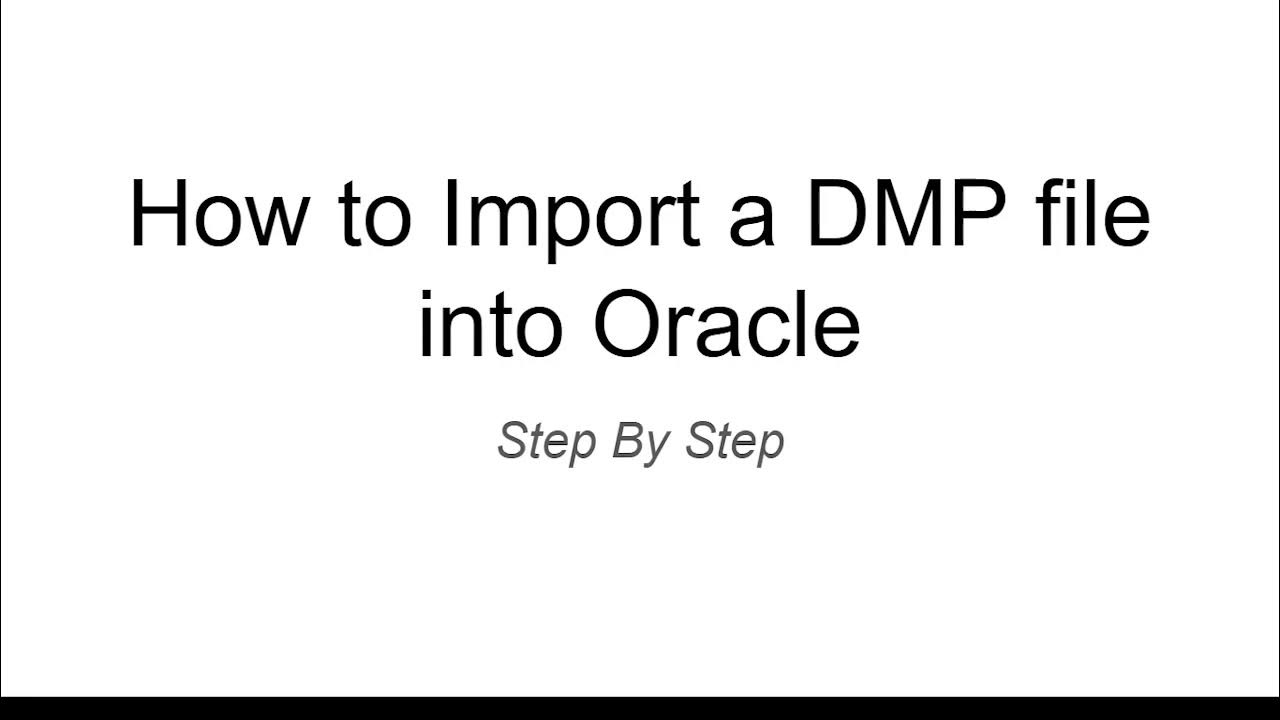 How to Import a DMP file into Oracle

Step By Step